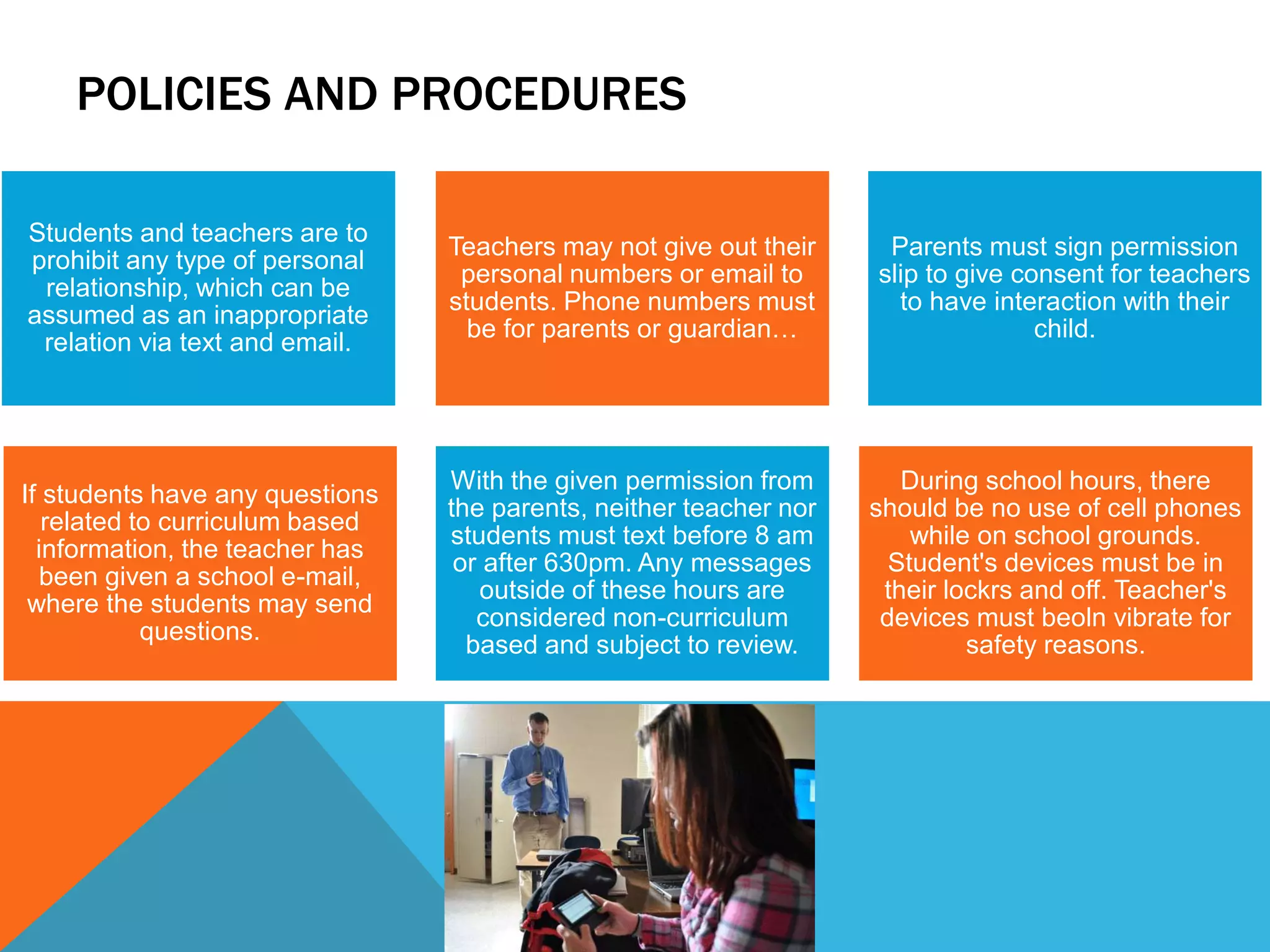 POLICIES AND PROCEDURES

Students and teachers are to prohibit any type of personal relationship, which can be assumed as an inappropriate relation via text and email.

Teachers may not give out their personal numbers or email to students. Phone numbers must be for parents or guardian…

Parents must sign permission slip to give consent for teachers to have interaction with their child.

If students have any questions related to curriculum based information, the teacher has been given a school e-mail, where the students may send questions.

With the given permission from the parents, neither teacher nor students must text before 8 am or after 630pm. Any messages outside of these hours are considered non-curriculum based and subject to review.

During school hours, there should be no use of cell phones while on school grounds. Student's devices must be in their lockrs and off. Teacher's devices must beoln vibrate for safety reasons.